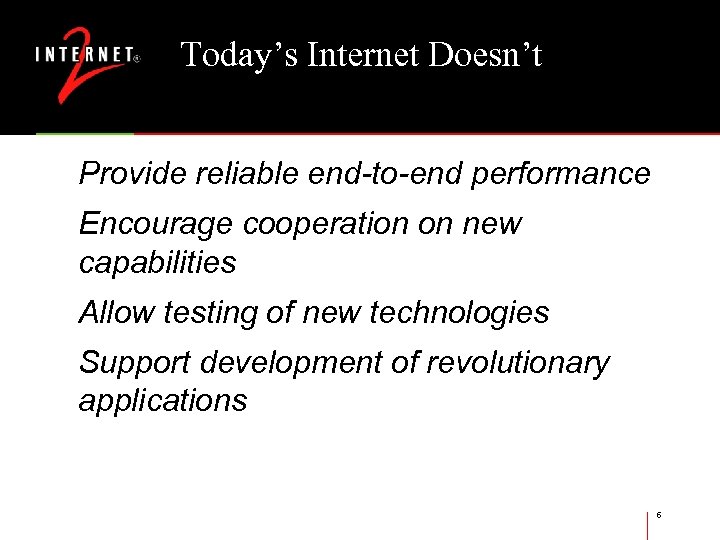 INTERNET® 2

Today's Internet Doesn't

Provide reliable end-to-end performance

Encourage cooperation on new capabilities

Allow testing of new technologies

Support development of revolutionary applications

6